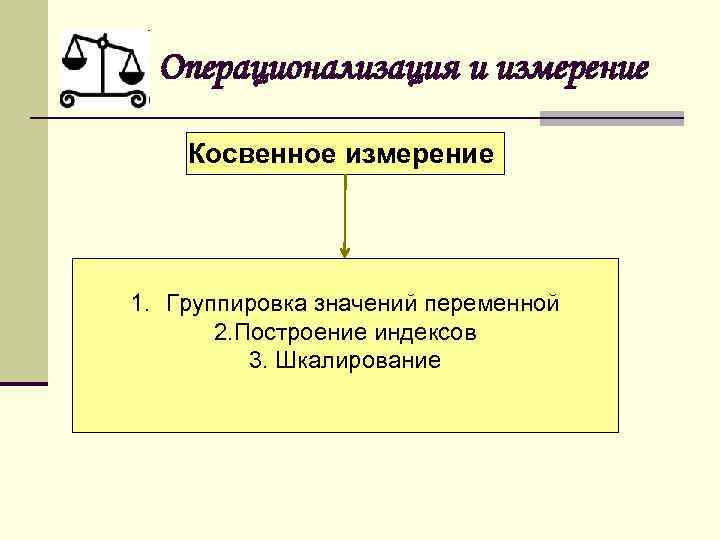 Операционализация и измерение

Косвенное измерение

1. Группировка значений переменной
2.Построение индексов
3. Шкалирование